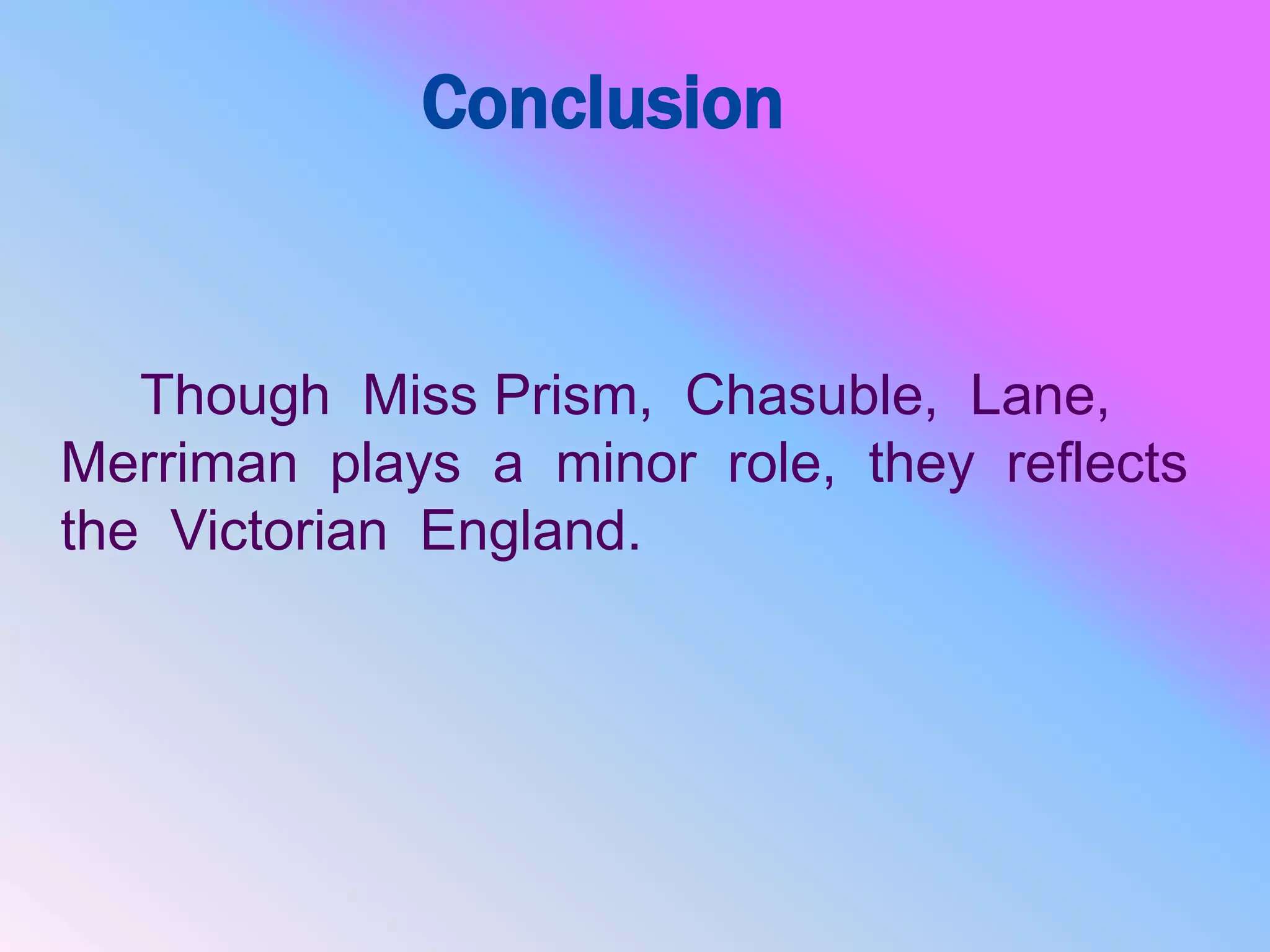 Conclusion

Though Miss Prism, Chasuble, Lane, Merriman plays a minor role, they reflects the Victorian England.